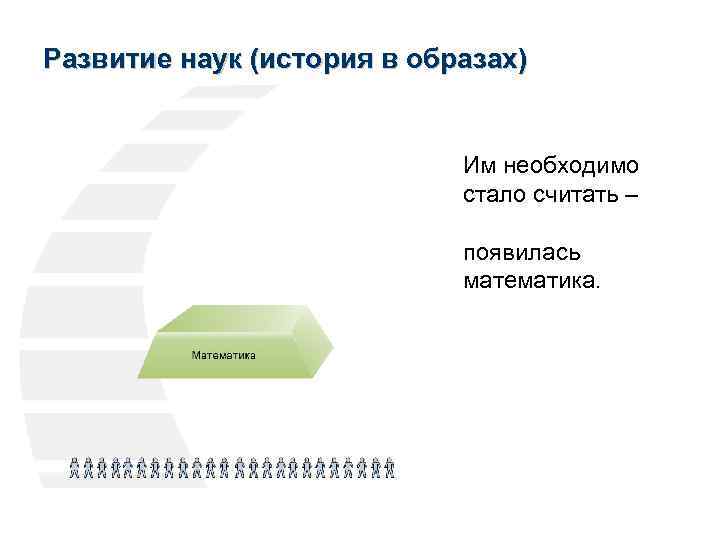 Развитие наук (история в образах)

Им необходимо стало считать –

появилась математика.

Математика